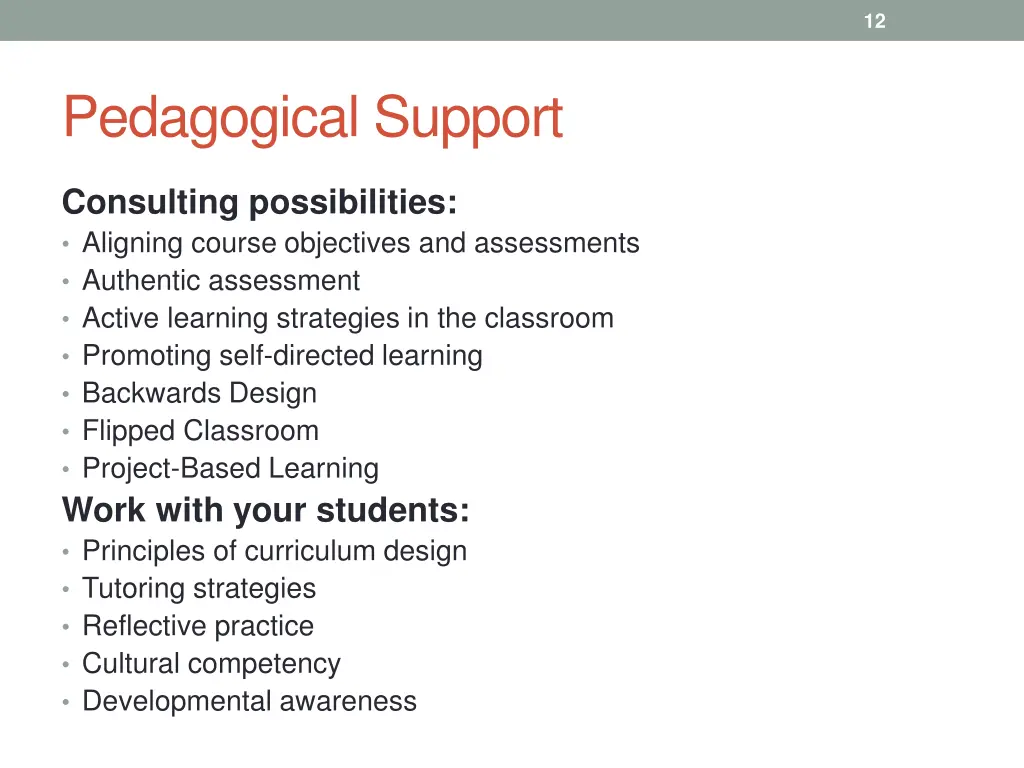 12

Pedagogical Support

Consulting possibilities:
• Aligning course objectives and assessments
• Authentic assessment
• Active learning strategies in the classroom
• Promoting self-directed learning
• Backwards Design
• Flipped Classroom
• Project-Based Learning

Work with your students:
• Principles of curriculum design
• Tutoring strategies
• Reflective practice
• Cultural competency
• Developmental awareness